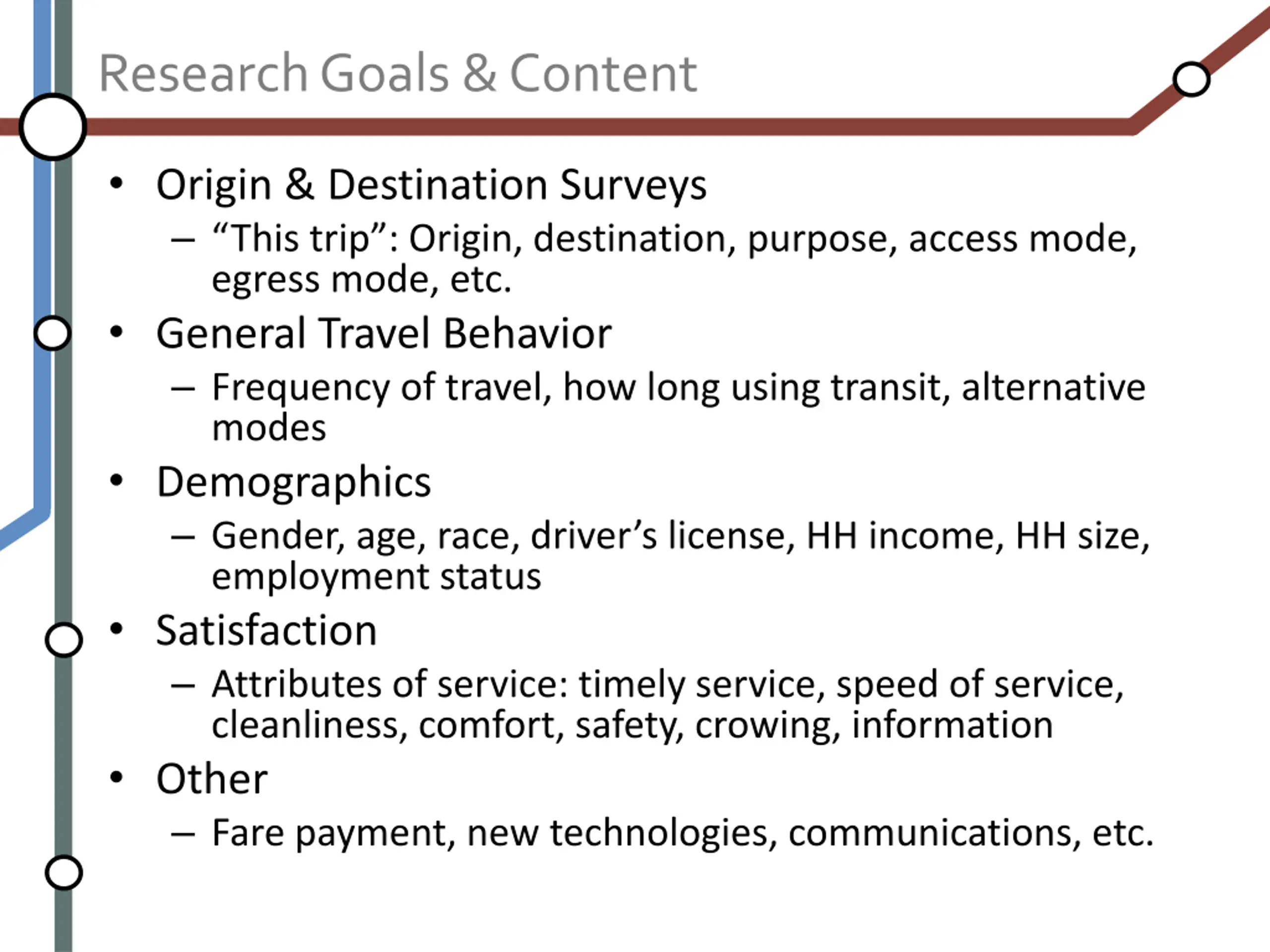 Research Goals & Content

• Origin & Destination Surveys
  – “This trip”: Origin, destination, purpose, access mode, egress mode, etc.
• General Travel Behavior
  – Frequency of travel, how long using transit, alternative modes
• Demographics
  – Gender, age, race, driver’s license, HH income, HH size, employment status
• Satisfaction
  – Attributes of service: timely service, speed of service, cleanliness, comfort, safety, crowing, information
• Other
  – Fare payment, new technologies, communications, etc.